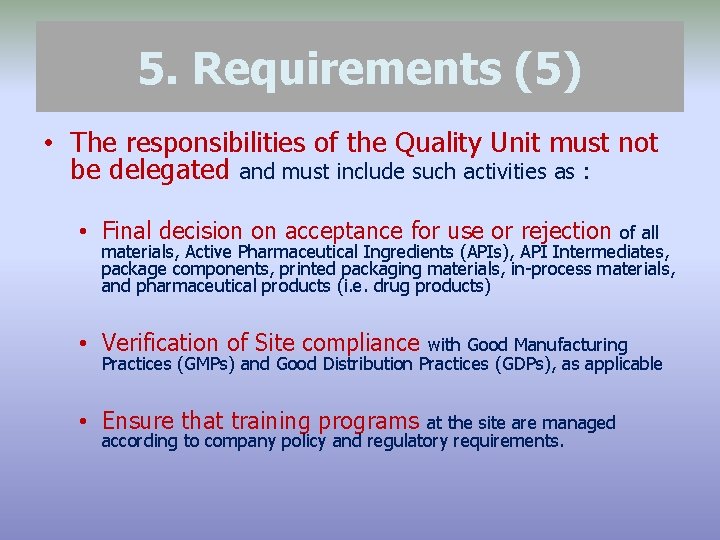 5. Requirements (5)

• The responsibilities of the Quality Unit must not be delegated and must include such activities as :

• Final decision on acceptance for use or rejection of all materials, Active Pharmaceutical Ingredients (APIs), API Intermediates, package components, printed packaging materials, in-process materials, and pharmaceutical products (i.e. drug products)

• Verification of Site compliance with Good Manufacturing Practices (GMPs) and Good Distribution Practices (GDPs), as applicable

• Ensure that training programs at the site are managed according to company policy and regulatory requirements.